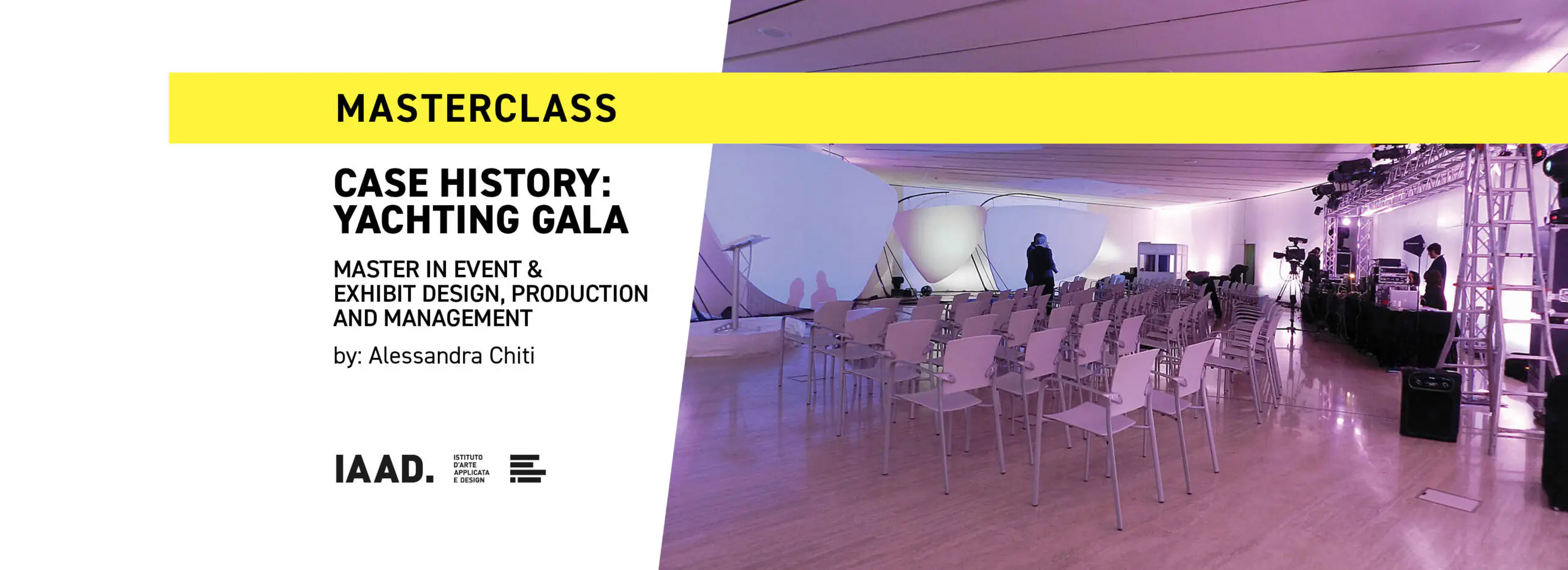 MASTERCLASS

CASE HISTORY: YACHTING GALA

MASTER IN EVENT & EXHIBIT DESIGN, PRODUCTION AND MANAGEMENT

by: Alessandra Chiti

IAAD. ISTITUTO D'ARTE APPLICATA E DESIGN